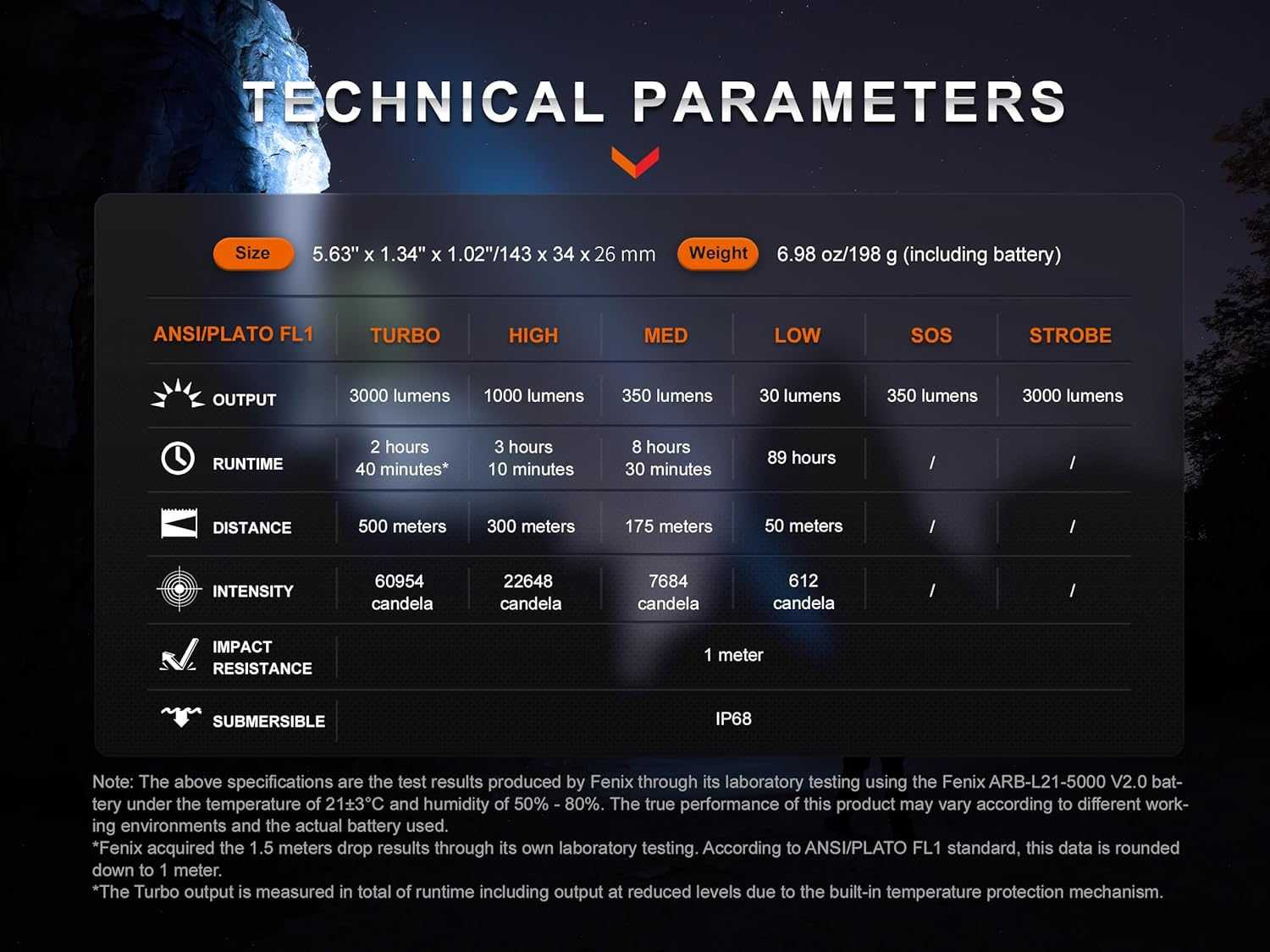 TECHNICAL PARAMETERS

Size 5.63" x 1.34" x 1.02"/143 x 34 x 26 mm Weight 6.98 oz/198 g (including battery)

| ANSI/PLATO FL1 | TURBO | HIGH | MED | LOW | SOS | STROBE |
|---|---|---|---|---|---|---|
| OUTPUT | 3000 lumens | 1000 lumens | 350 lumens | 30 lumens | 350 lumens | 3000 lumens |
| RUNTIME | 2 hours 40 minutes* | 3 hours 10 minutes | 8 hours 30 minutes | 89 hours | / | / |
| DISTANCE | 500 meters | 300 meters | 175 meters | 50 meters | / | / |
| INTENSITY | 60954 candela | 22648 candela | 7684 candela | 612 candela | / | / |
| IMPACT RESISTANCE | 1 meter | | | | | |
| SUBMERSIBLE | IP68 | | | | | |

Note: The above specifications are the test results produced by Fenix through its laboratory testing using the Fenix ARB-L21-5000 V2.0 battery under the temperature of 21±3°C and humidity of 50% - 80%. The true performance of this product may vary according to different working environments and the actual battery used.
*Fenix acquired the 1.5 meters drop results through its own laboratory testing. According to ANSI/PLATO FL1 standard, this data is rounded down to 1 meter.
*The Turbo output is measured in total of runtime including output at reduced levels due to the built-in temperature protection mechanism.